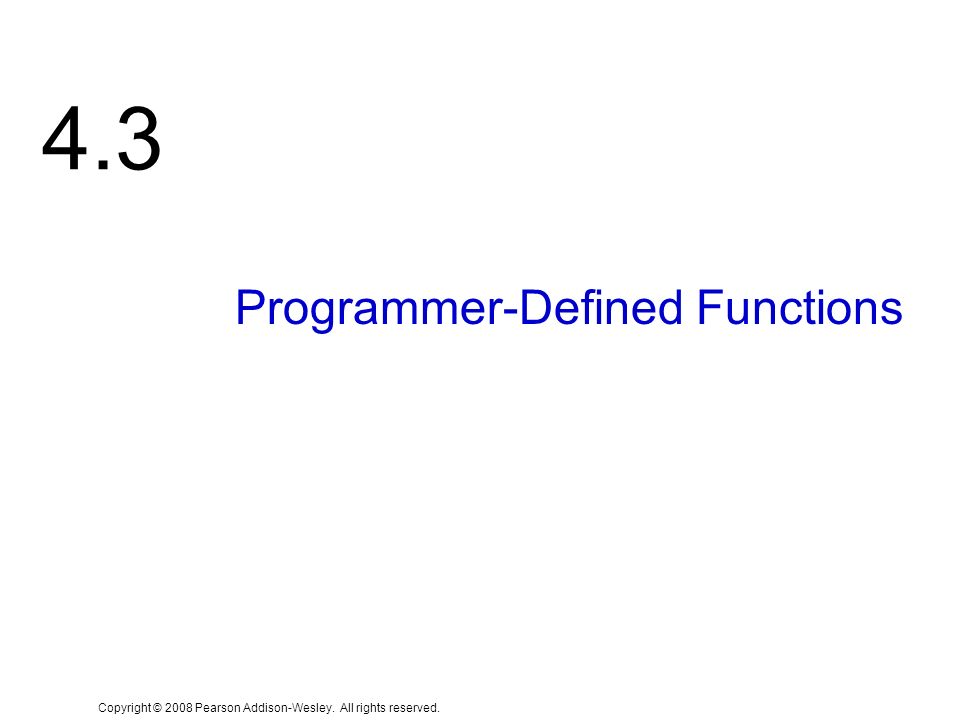 4.3

Programmer-Defined Functions

Copyright © 2008 Pearson Addison-Wesley. All rights reserved.